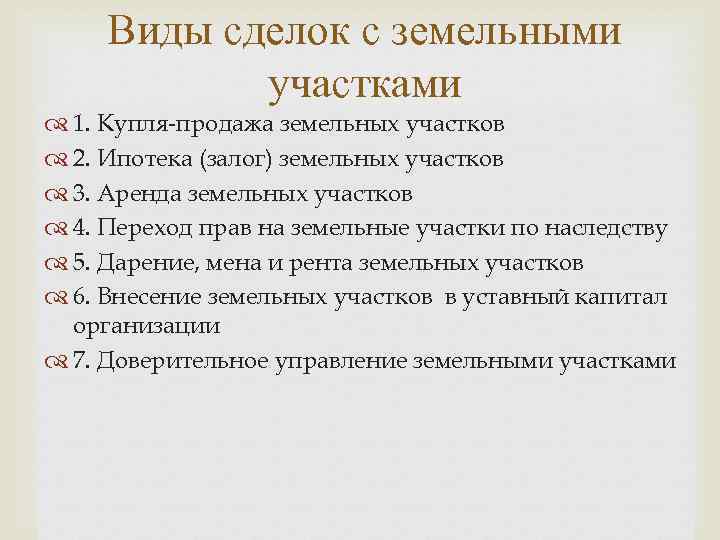 Виды сделок с земельными участками

1. Купля-продажа земельных участков

2. Ипотека (залог) земельных участков

3. Аренда земельных участков

4. Переход прав на земельные участки по наследству

5. Дарение, мена и рента земельных участков

6. Внесение земельных участков в уставный капитал организации

7. Доверительное управление земельными участками